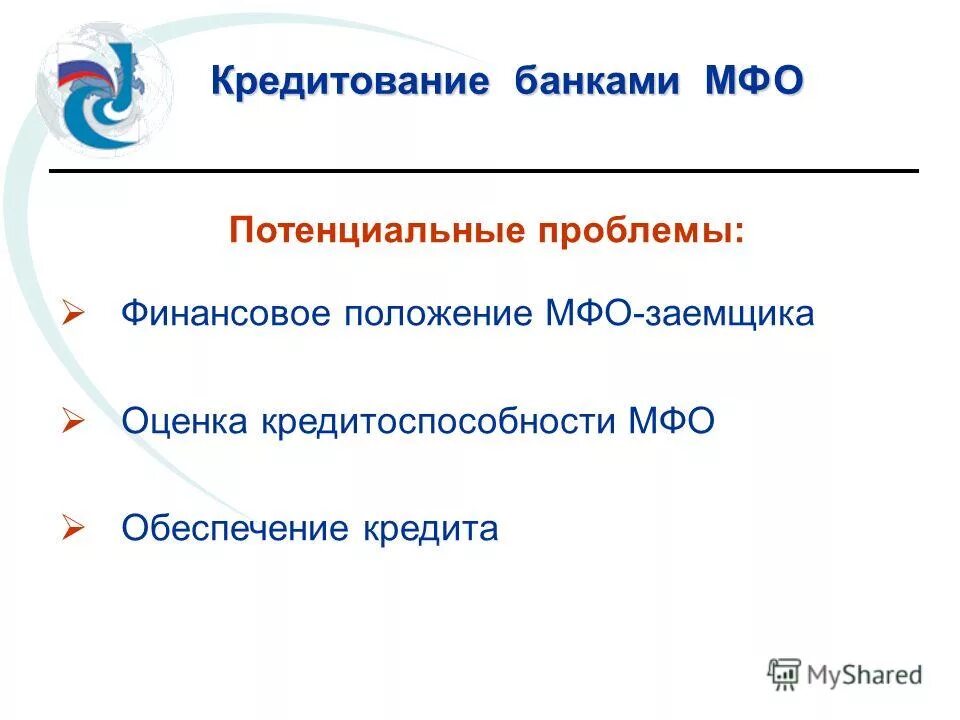 Кредитование банками МФО

Потенциальные проблемы:

➢ Финансовое положение МФО-заемщика

➢ Оценка кредитоспособности МФО

➢ Обеспечение кредита

MyShared